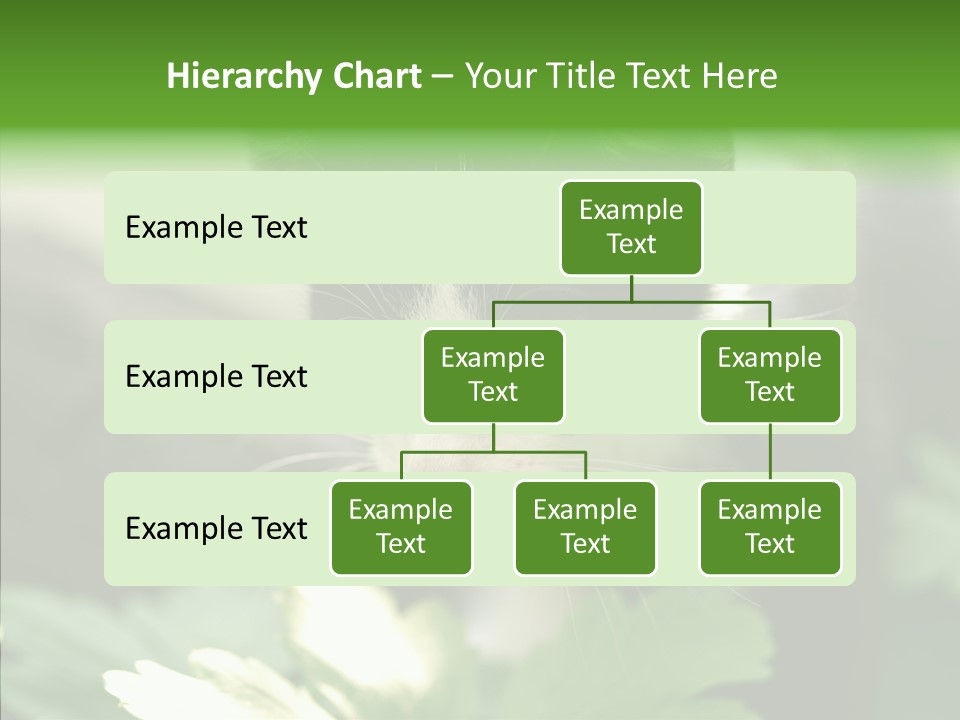 Hierarchy Chart – Your Title Text Here

Example Text

Example Text

Example Text

Example Text

Example Text

Example Text

Example Text

Example Text

Example Text